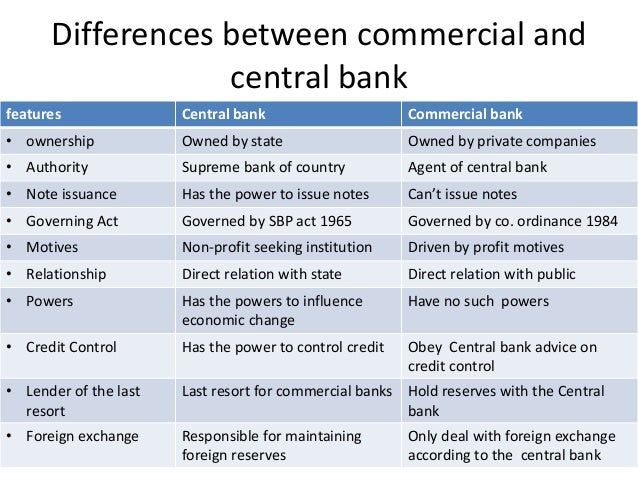 Differences between commercial and central bank

| features | Central bank | Commercial bank |
|---|---|---|
| • ownership | Owned by state | Owned by private companies |
| • Authority | Supreme bank of country | Agent of central bank |
| • Note issuance | Has the power to issue notes | Can't issue notes |
| • Governing Act | Governed by SBP act 1965 | Governed by co. ordinance 1984 |
| • Motives | Non-profit seeking institution | Driven by profit motives |
| • Relationship | Direct relation with state | Direct relation with public |
| • Powers | Has the powers to influence economic change | Have no such powers |
| • Credit Control | Has the power to control credit | Obey Central bank advice on credit control |
| • Lender of the last resort | Last resort for commercial banks | Hold reserves with the Central bank |
| • Foreign exchange | Responsible for maintaining foreign reserves | Only deal with foreign exchange according to the central bank |